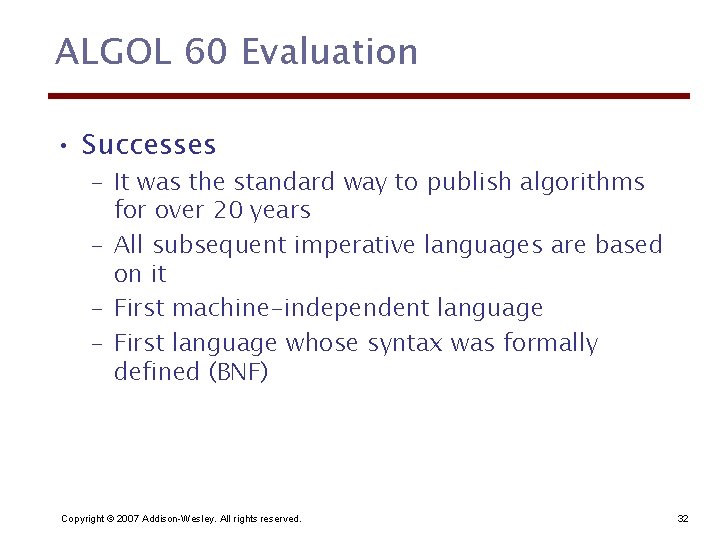 ALGOL 60 Evaluation

• Successes
– It was the standard way to publish algorithms for over 20 years
– All subsequent imperative languages are based on it
– First machine-independent language
– First language whose syntax was formally defined (BNF)

Copyright © 2007 Addison-Wesley. All rights reserved.

32